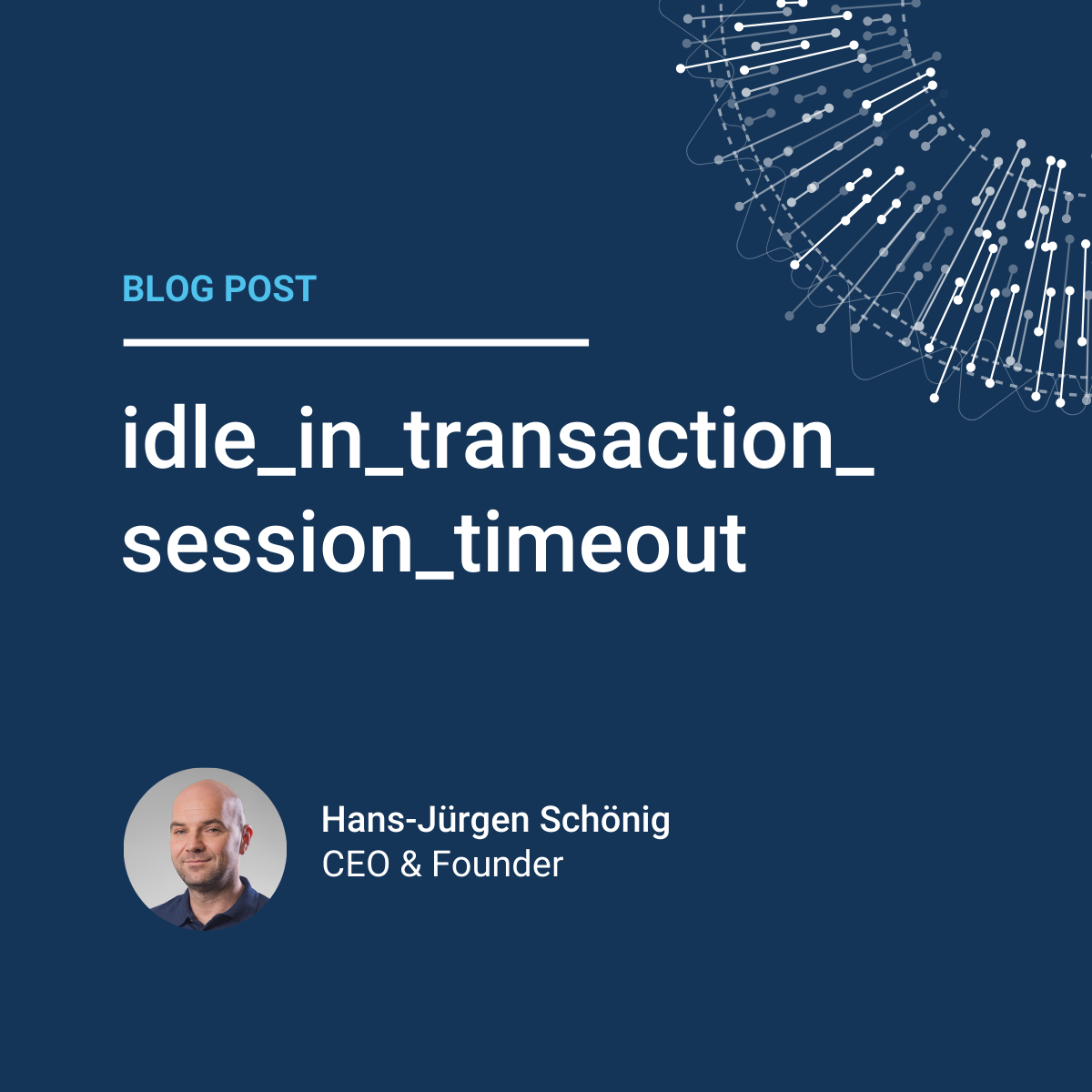 BLOG POST

idle_in_transaction_session_timeout

Hans-Jürgen Schönig
CEO & Founder